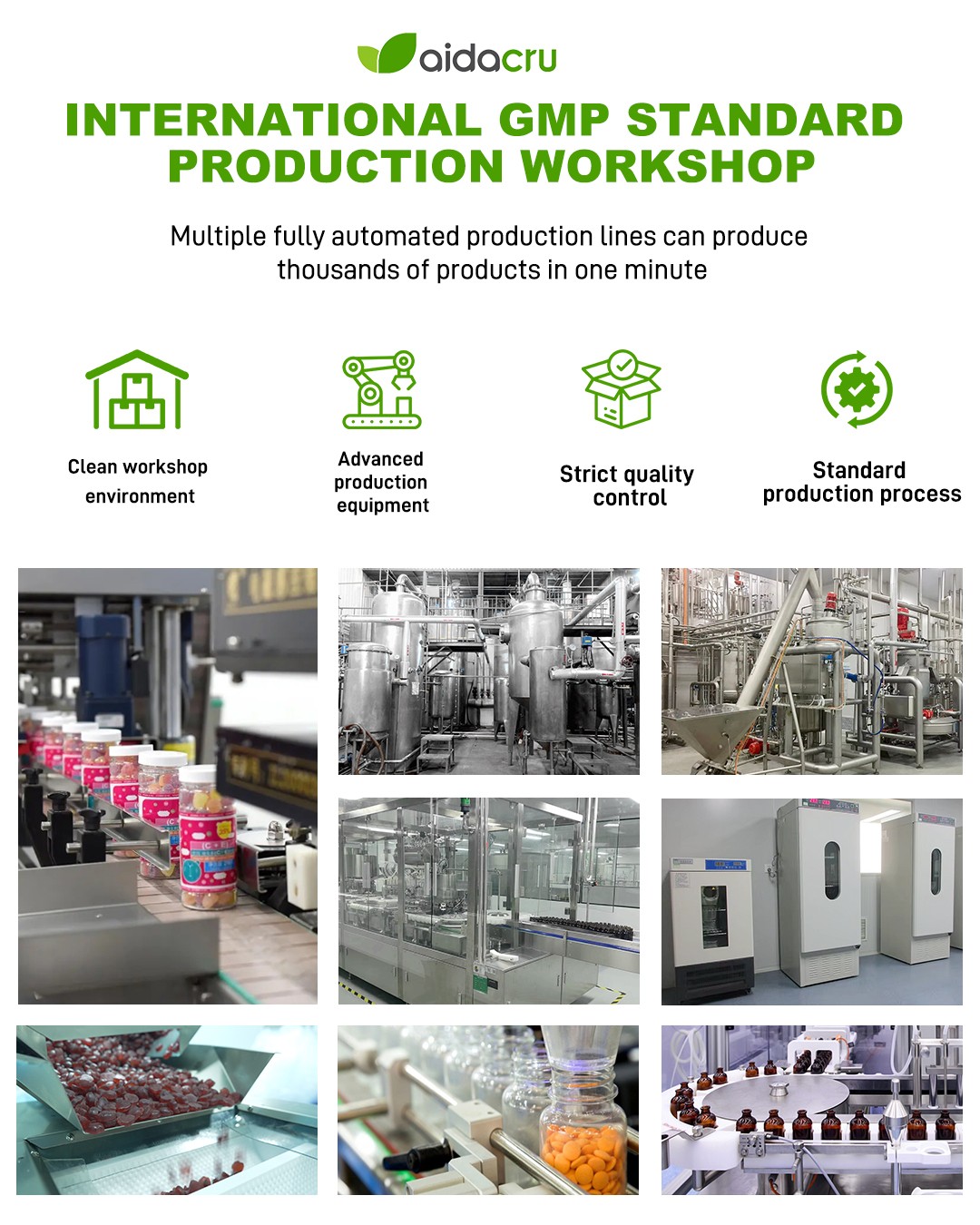 aidacru

INTERNATIONAL GMP STANDARD PRODUCTION WORKSHOP

Multiple fully automated production lines can produce thousands of products in one minute

Clean workshop environment

Advanced production equipment

Strict quality control

Standard production process